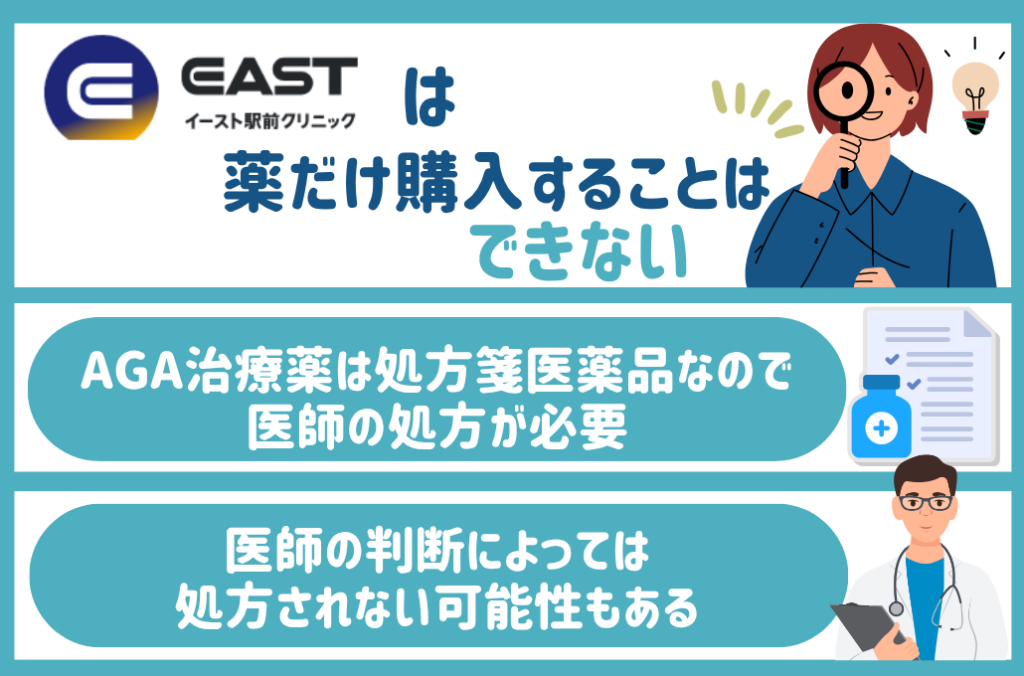 EAST
イースト駅前クリニック

は
薬だけ購入することは
できない

AGA治療薬は処方箋医薬品なので
医師の処方が必要

医師の判断によっては
処方されない可能性もある